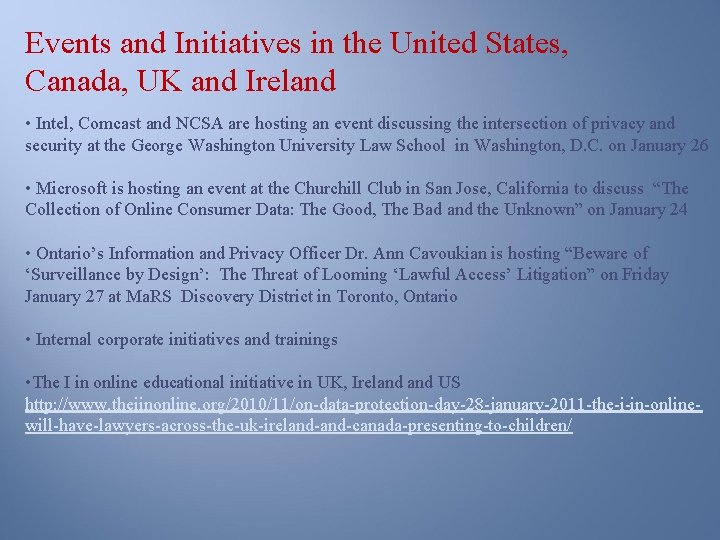 Events and Initiatives in the United States, Canada, UK and Ireland

• Intel, Comcast and NCSA are hosting an event discussing the intersection of privacy and security at the George Washington University Law School in Washington, D.C. on January 26

• Microsoft is hosting an event at the Churchill Club in San Jose, California to discuss "The Collection of Online Consumer Data: The Good, The Bad and the Unknown" on January 24

• Ontario's Information and Privacy Officer Dr. Ann Cavoukian is hosting "Beware of 'Surveillance by Design': The Threat of Looming 'Lawful Access' Litigation" on Friday January 27 at MaRS Discovery District in Toronto, Ontario

• Internal corporate initiatives and trainings

•The I in online educational initiative in UK, Ireland and US http://www.theiinonline.org/2010/11/on-data-protection-day-28-january-2011-the-i-in-online-will-have-lawyers-across-the-uk-ireland-and-canada-presenting-to-children/